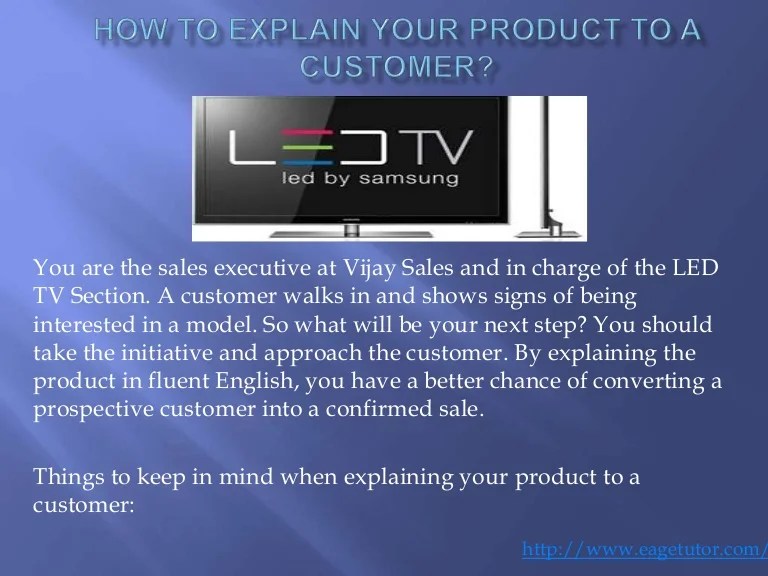 HOW TO EXPLAIN YOUR PRODUCT TO A CUSTOMER?

LED TV
led by samsung

You are the sales executive at Vijay Sales and in charge of the LED TV Section. A customer walks in and shows signs of being interested in a model. So what will be your next step? You should take the initiative and approach the customer. By explaining the product in fluent English, you have a better chance of converting a prospective customer into a confirmed sale.

Things to keep in mind when explaining your product to a customer:

http://www.eagetutor.com/